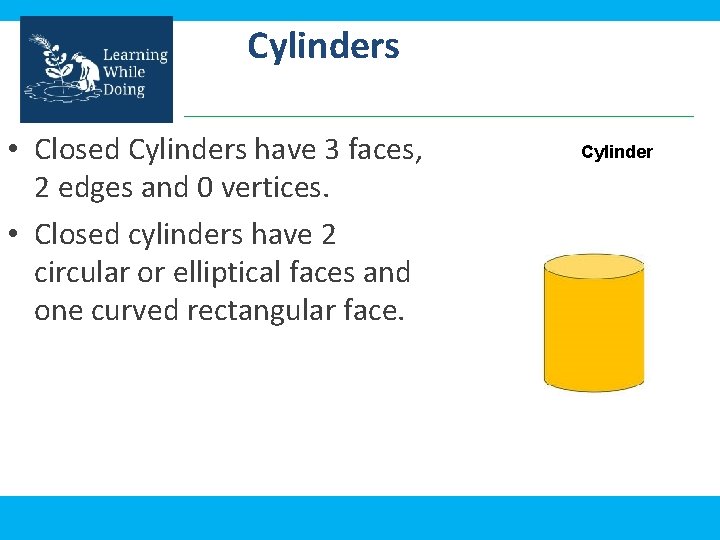 Learning While Doing

Cylinders

• Closed Cylinders have 3 faces, 2 edges and 0 vertices.

• Closed cylinders have 2 circular or elliptical faces and one curved rectangular face.

Cylinder